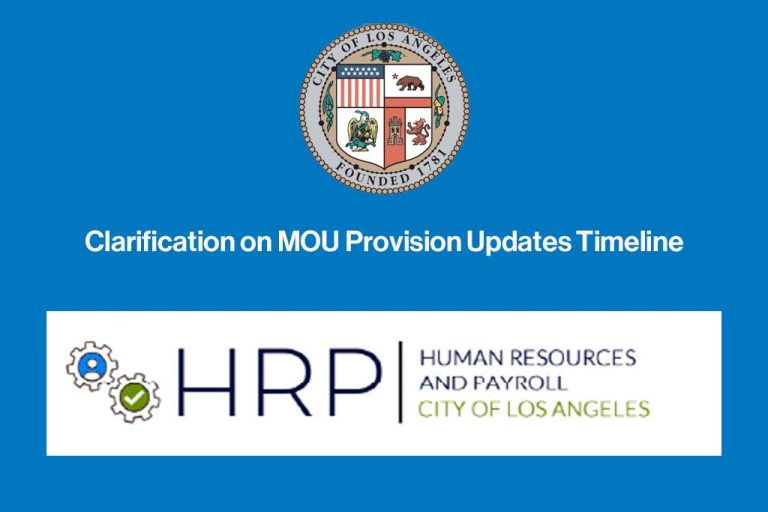 CITY OF LOS ANGELES
FOUNDED 1781

Clarification on MOU Provision Updates Timeline

HRP

HUMAN RESOURCES
AND PAYROLL
CITY OF LOS ANGELES